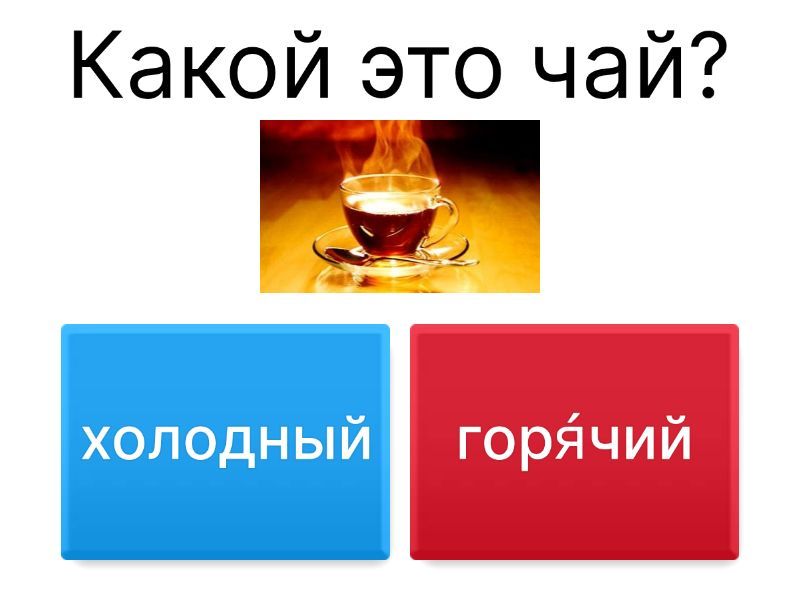 Какой это чай?

холодный

горя́чий